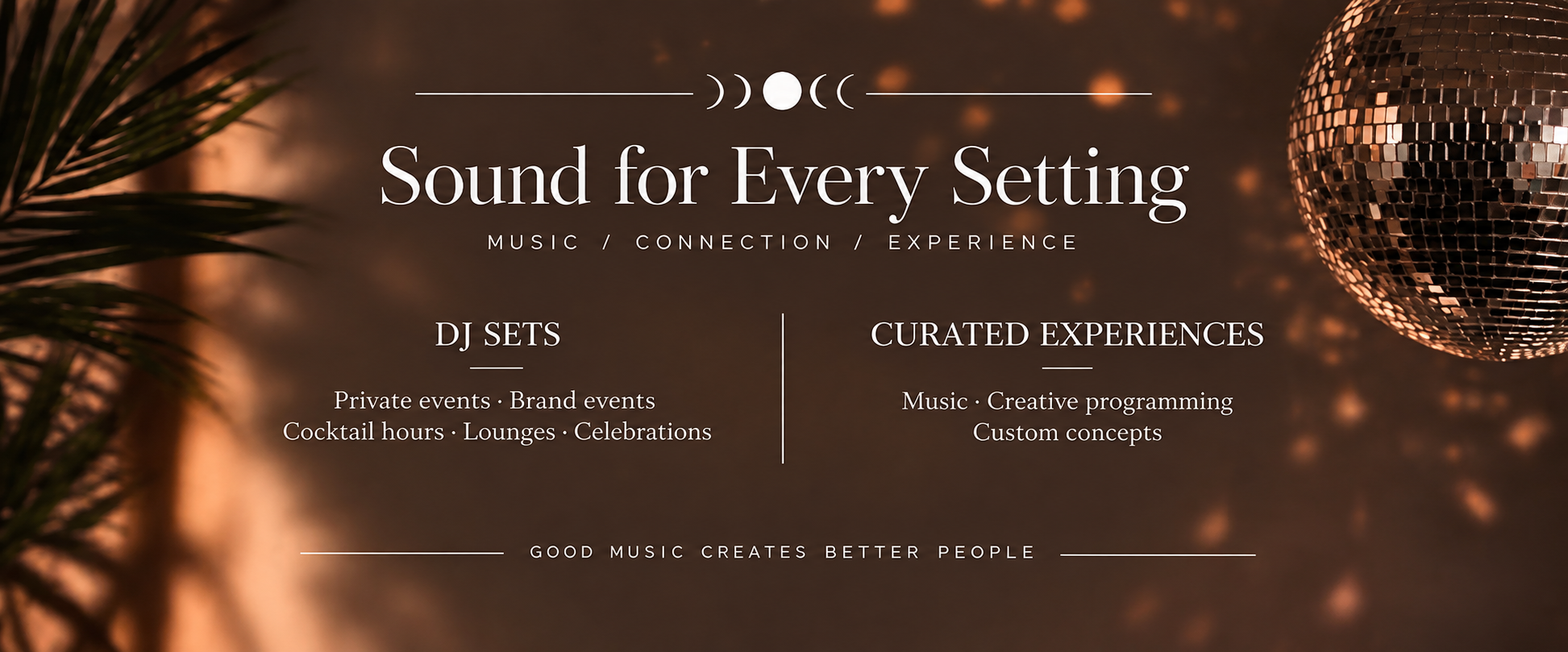 Sound for Every Setting

MUSIC / CONNECTION / EXPERIENCE

DJ SETS

Private events · Brand events
Cocktail hours · Lounges · Celebrations

CURATED EXPERIENCES

Music · Creative programming
Custom concepts

GOOD MUSIC CREATES BETTER PEOPLE